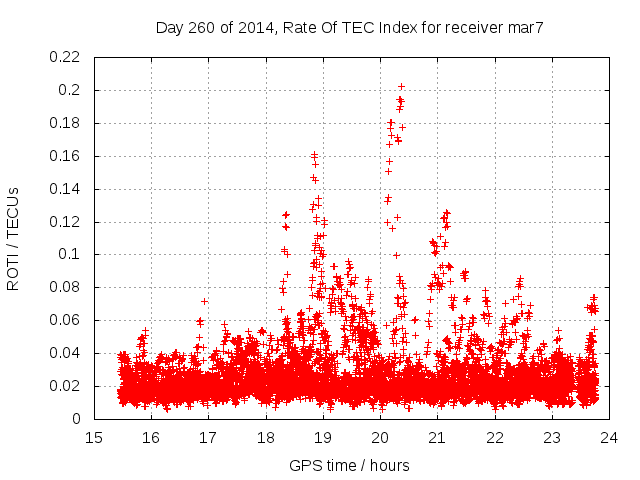 Day 260 of 2014, Rate Of TEC Index for receiver mar7

ROTI / TECUs

0.22
0.2
0.18
0.16
0.14
0.12
0.1
0.08
0.06
0.04
0.02
0

15 16 17 18 19 20 21 22 23 24

GPS time / hours